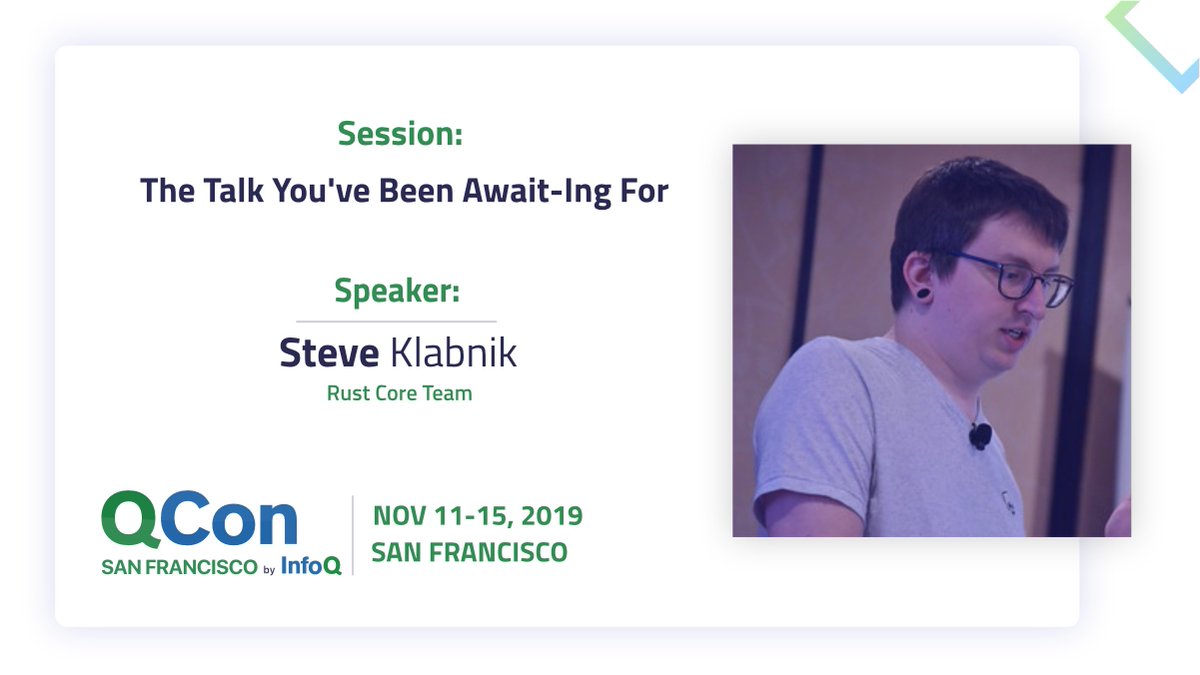 Session:
The Talk You've Been Await-Ing For

Speaker:
Steve Klabnik
Rust Core Team

QCon
SAN FRANCISCO by InfoQ

NOV 11-15, 2019
SAN FRANCISCO